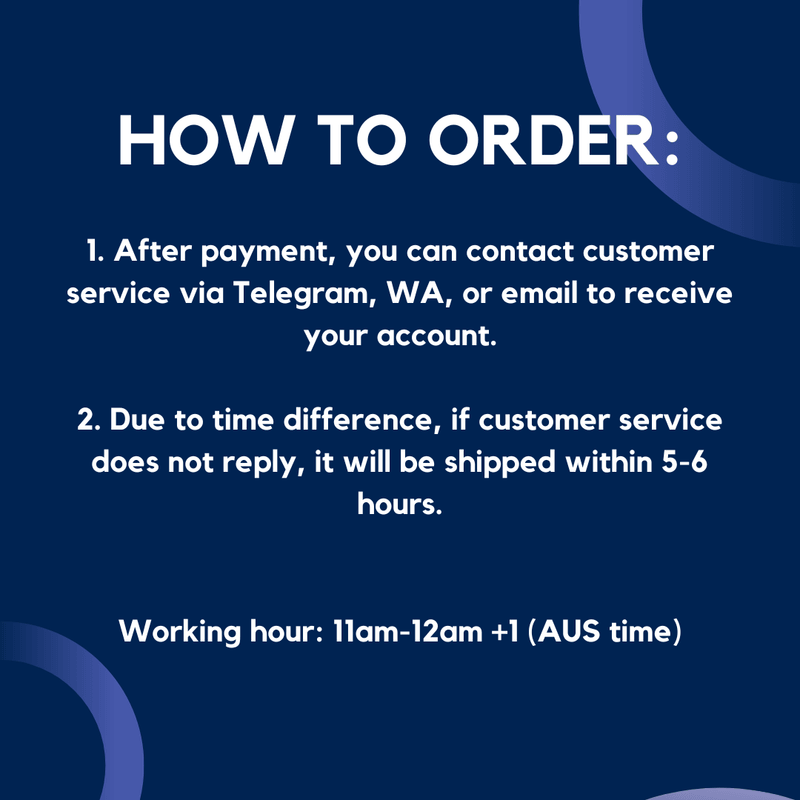 HOW TO ORDER:

1. After payment, you can contact customer service via Telegram, WA, or email to receive your account.

2. Due to time difference, if customer service does not reply, it will be shipped within 5-6 hours.

Working hour: 11am-12am +1 (AUS time)